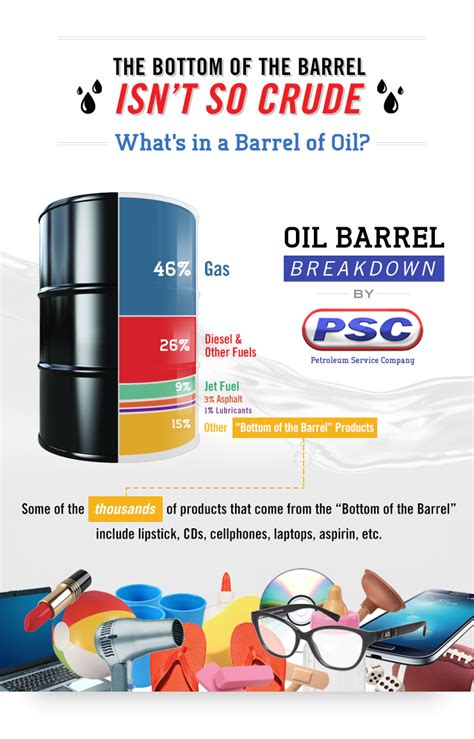 THE BOTTOM OF THE BARREL
ISN'T SO CRUDE

What's in a Barrel of Oil?

46% Gas

26% Diesel & Other Fuels

9% Jet Fuel

3% Asphalt

1% Lubricants

15% Other "Bottom of the Barrel" Products

OIL BARREL
BREAKDOWN
BY

PSC
Petroleum Service Company

Some of the thousands of products that come from the "Bottom of the Barrel" include lipstick, CDs, cellphones, laptops, aspirin, etc.